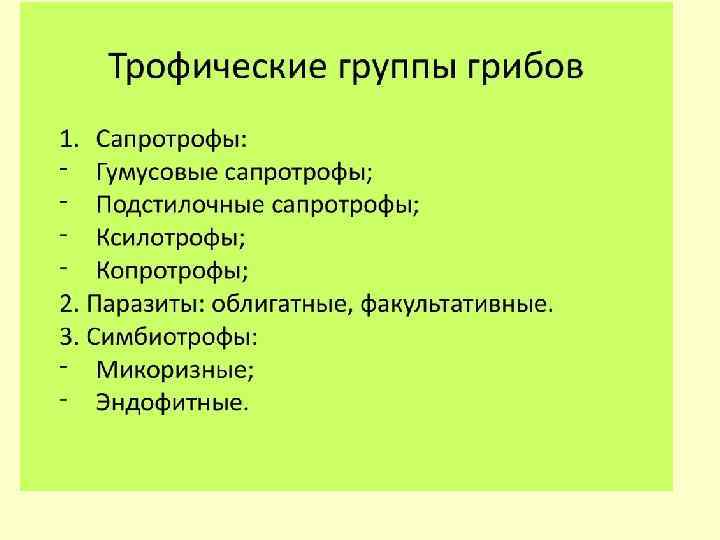 Трофические группы грибов

1. Сапротрофы:
- Гумусовые сапротрофы;
- Подстилочные сапротрофы;
- Ксилотрофы;
- Копротрофы;
2. Паразиты: облигатные, факультативные.
3. Симбиотрофы:
- Микоризные;
- Эндофитные.